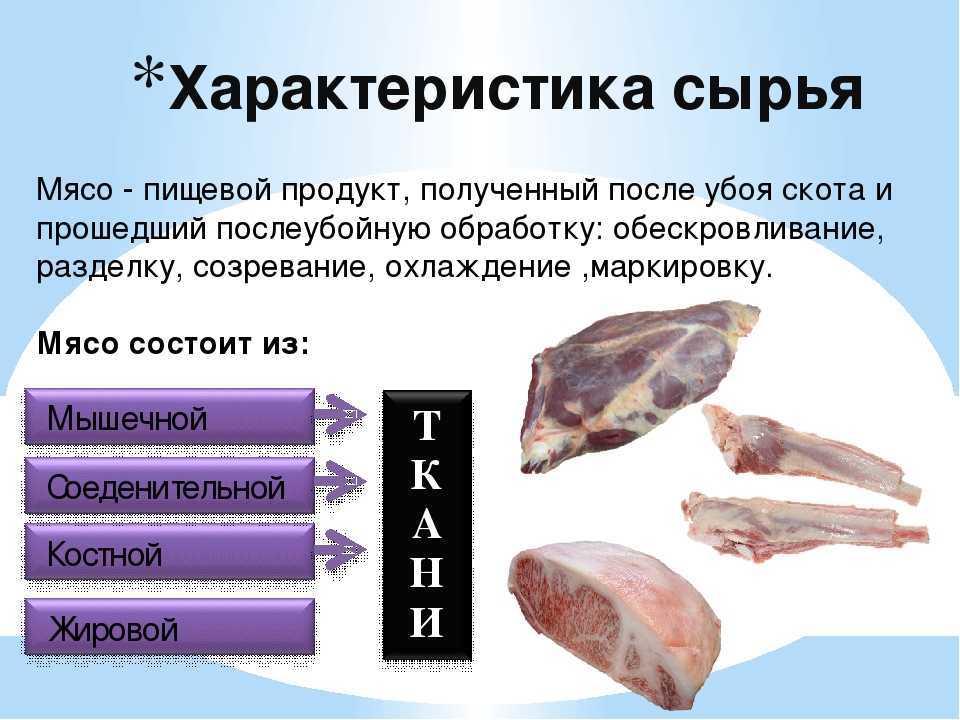 *Характеристика сырья

Мясо - пищевой продукт, полученный после убоя скота и прошедший послеубойную обработку: обескровливание, разделку, созревание, охлаждение ,маркировку.

Мясо состоит из:

Мышечной

Соеденительной

Костной

Жировой

ТКАНИ